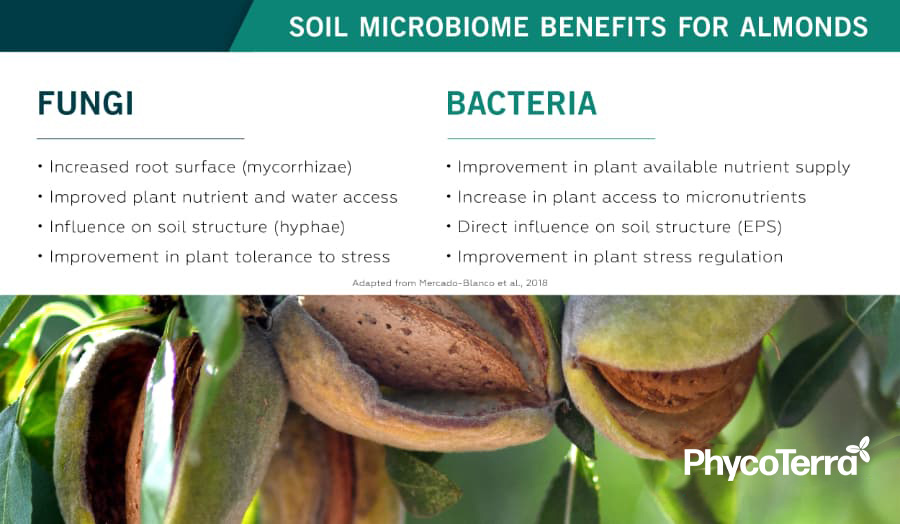 SOIL MICROBIOME BENEFITS FOR ALMONDS

FUNGI

• Increased root surface (mycorrhizae)
• Improved plant nutrient and water access
• Influence on soil structure (hyphae)
• Improvement in plant tolerance to stress

BACTERIA

• Improvement in plant available nutrient supply
• Increase in plant access to micronutrients
• Direct influence on soil structure (EPS)
• Improvement in plant stress regulation

Adapted from Mercado-Blanco et al., 2018

PhycoTerra